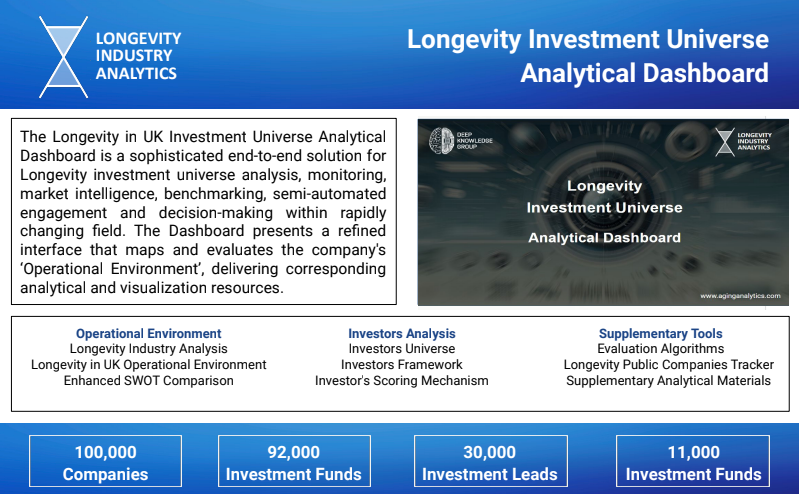 LONGEVITY INDUSTRY ANALYTICS

Longevity Investment Universe Analytical Dashboard

The Longevity in UK Investment Universe Analytical Dashboard is a sophisticated end-to-end solution for Longevity investment universe analysis, monitoring, market intelligence, benchmarking, semi-automated engagement and decision-making within rapidly changing field. The Dashboard presents a refined interface that maps and evaluates the company's 'Operational Environment', delivering corresponding analytical and visualization resources.

DEEP KNOWLEDGE GROUP

LONGEVITY INDUSTRY ANALYTICS

Longevity
Investment Universe
Analytical Dashboard

www.aginganalytics.com

Operational Environment
Longevity Industry Analysis
Longevity in UK Operational Environment
Enhanced SWOT Comparison

Investors Analysis
Investors Universe
Investors Framework
Investor's Scoring Mechanism

Supplementary Tools
Evaluation Algorithms
Longevity Public Companies Tracker
Supplementary Analytical Materials

100,000
Companies

92,000
Investment Funds

30,000
Investment Leads

11,000
Investment Funds